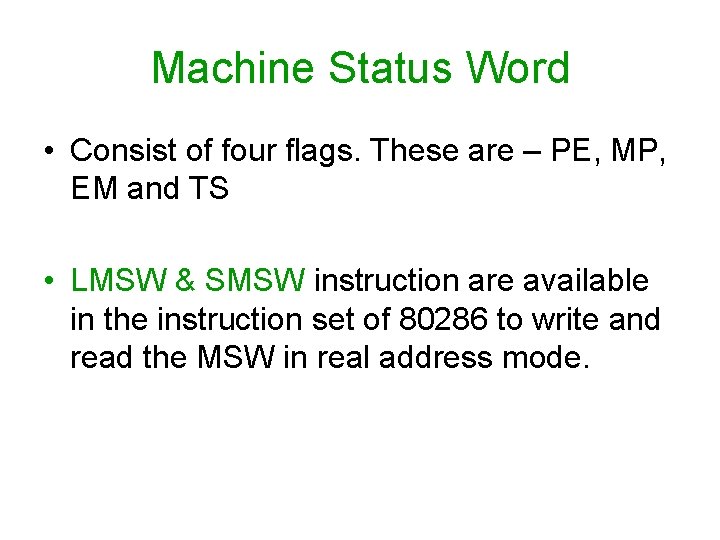 Machine Status Word

• Consist of four flags. These are – PE, MP, EM and TS

• LMSW & SMSW instruction are available in the instruction set of 80286 to write and read the MSW in real address mode.